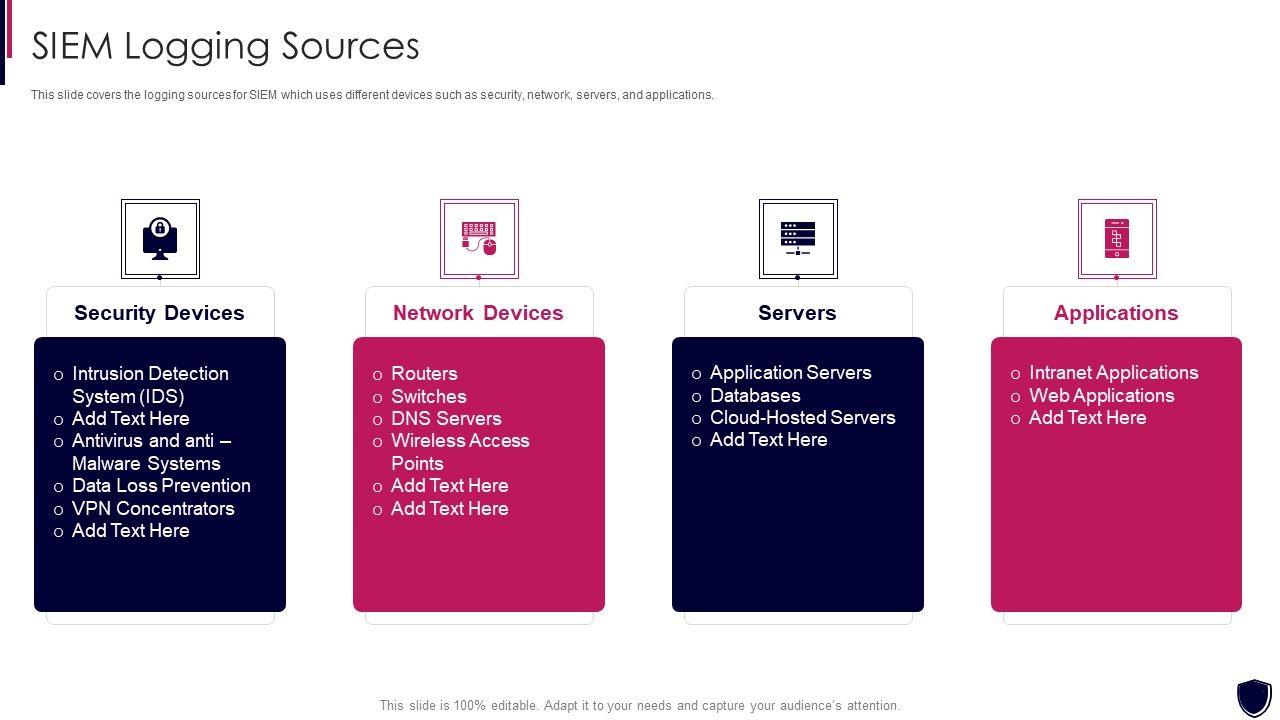 SIEM Logging Sources

This slide covers the logging sources for SIEM which uses different devices such as security, network, servers, and applications.

Security Devices

o Intrusion Detection System (IDS)
o Add Text Here
o Antivirus and anti – Malware Systems
o Data Loss Prevention
o VPN Concentrators
o Add Text Here

Network Devices

o Routers
o Switches
o DNS Servers
o Wireless Access Points
o Add Text Here
o Add Text Here

Servers

o Application Servers
o Databases
o Cloud-Hosted Servers
o Add Text Here

Applications

o Intranet Applications
o Web Applications
o Add Text Here

This slide is 100% editable. Adapt it to your needs and capture your audience's attention.